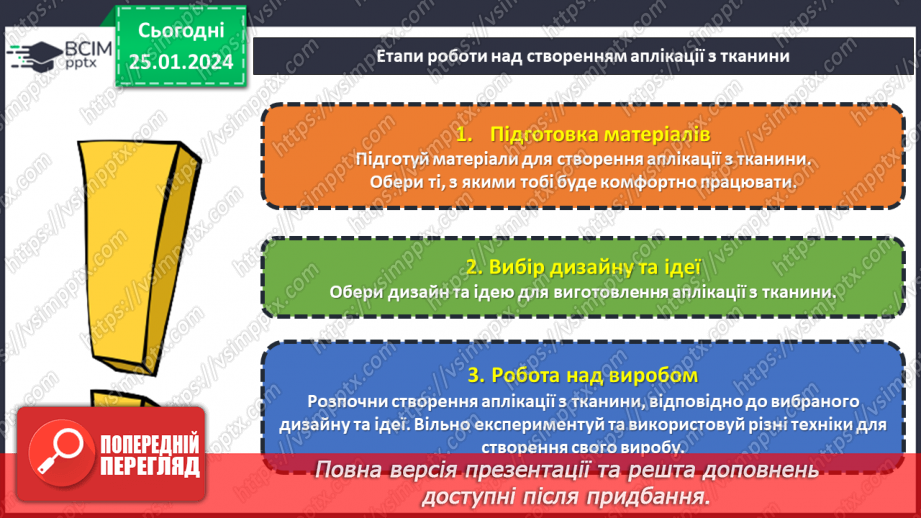 ВСІМ pptx

Сьогодні 25.01.2024

Етапи роботи над створенням аплікації з тканини

1. Підготовка матеріалів
Підготуй матеріали для створення аплікації з тканини. Обери ті, з якими тобі буде комфортно працювати.

2. Вибір дизайну та ідеї
Обери дизайн та ідею для виготовлення аплікації з тканини.

3. Робота над виробом
Розпочни створення аплікації з тканини, відповідно до вибраного дизайну та ідеї. Вільно експериментуй та використовуй різні техніки для створення свого виробу.

ПОПЕРЕДНІЙ ПЕРЕГЛЯД

Повна версія презентації та решта доповнень доступні після придбання.

https://vsimpptx.com